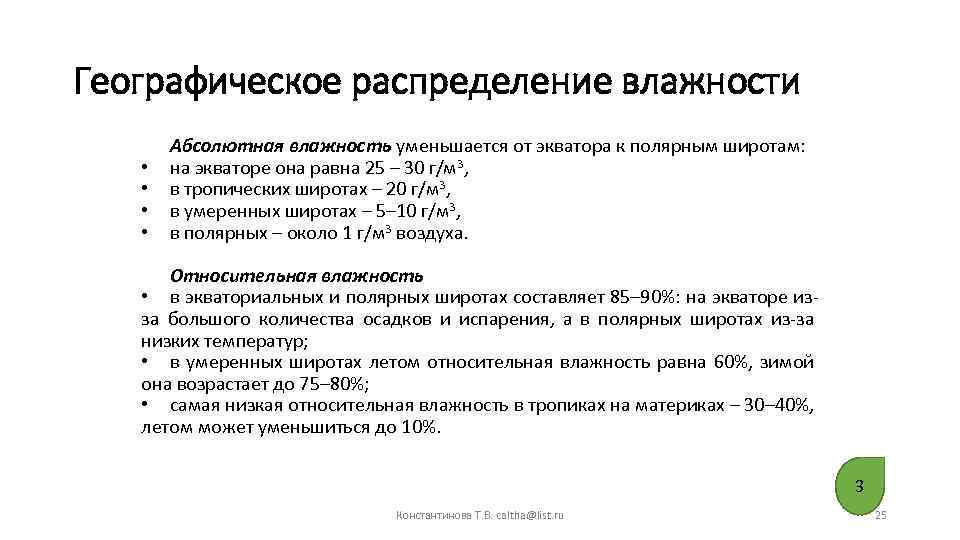 Географическое распределение влажности

Абсолютная влажность уменьшается от экватора к полярным широтам:
• на экваторе она равна 25 – 30 г/м$^3$,
• в тропических широтах – 20 г/м$^3$,
• в умеренных широтах – 5–10 г/м$^3$,
• в полярных – около 1 г/м$^3$ воздуха.

Относительная влажность
• в экваториальных и полярных широтах составляет 85–90%: на экваторе из-за большого количества осадков и испарения, а в полярных широтах из-за низких температур;
• в умеренных широтах летом относительная влажность равна 60%, зимой она возрастает до 75–80%;
• самая низкая относительная влажность в тропиках на материках – 30–40%, летом может уменьшиться до 10%.

3

Константинова Т.В. caltha@list.ru

25